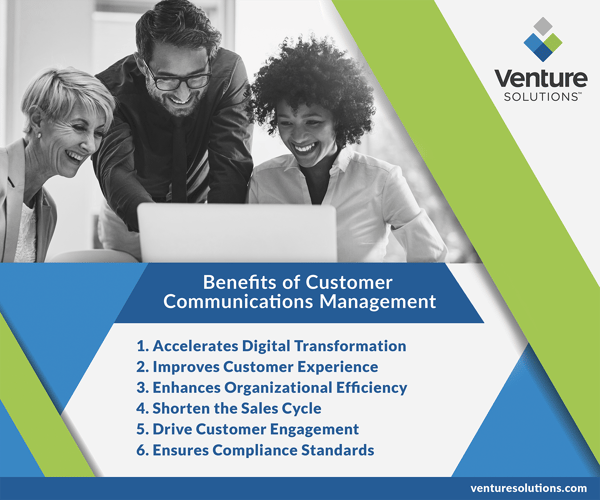 Venture
SOLUTIONS™

Benefits of Customer Communications Management

1. Accelerates Digital Transformation
2. Improves Customer Experience
3. Enhances Organizational Efficiency
4. Shorten the Sales Cycle
5. Drive Customer Engagement
6. Ensures Compliance Standards

venturesolutions.com